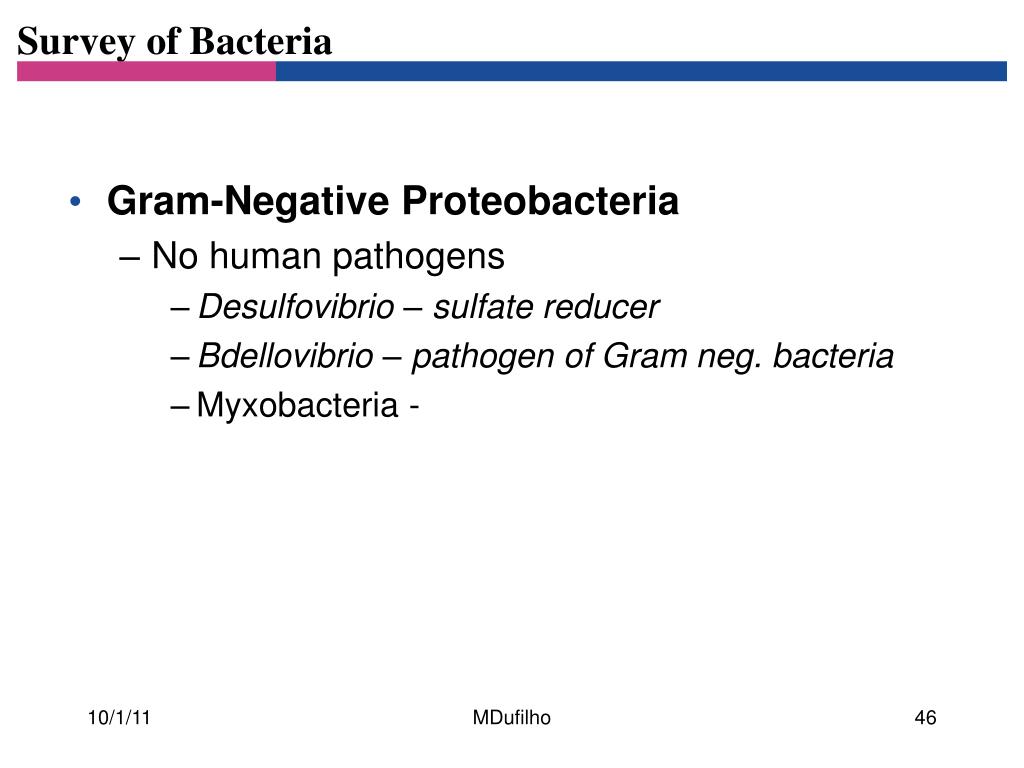 Survey of Bacteria

• Gram-Negative Proteobacteria
– No human pathogens
– Desulfovibrio – sulfate reducer
– Bdellovibrio – pathogen of Gram neg. bacteria
– Myxobacteria -

10/1/11
MDufilho
46